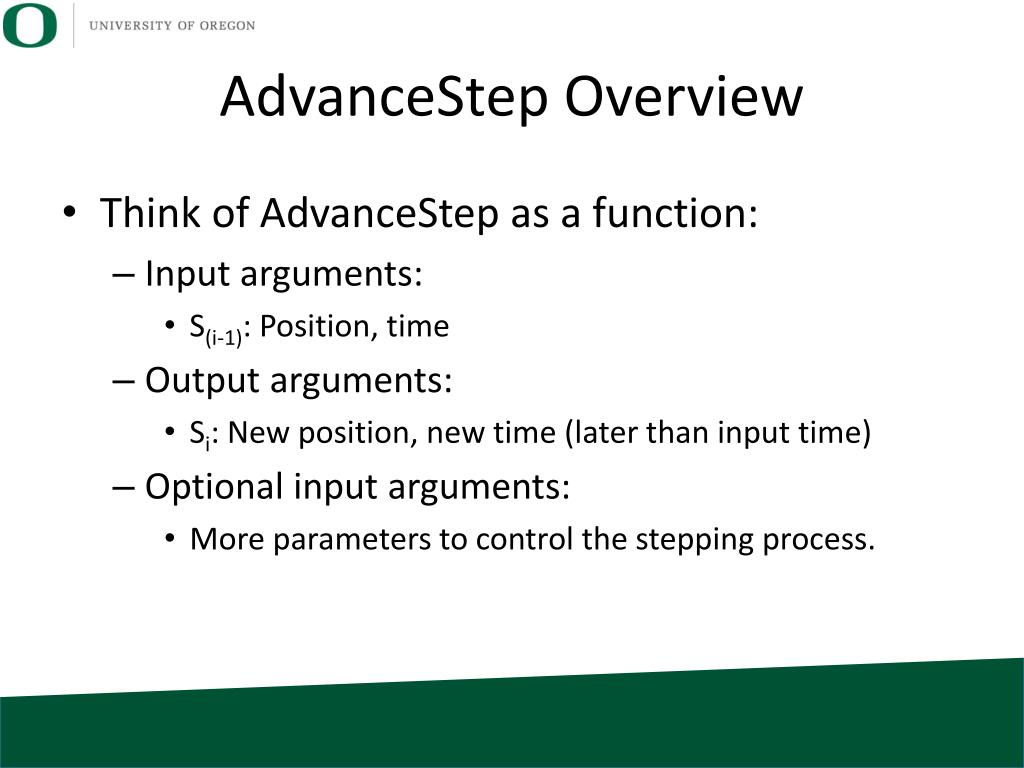 O UNIVERSITY OF OREGON

AdvanceStep Overview

• Think of AdvanceStep as a function:
– Input arguments:
• $S_{(i-1)}$: Position, time
– Output arguments:
• $S_i$: New position, new time (later than input time)
– Optional input arguments:
• More parameters to control the stepping process.